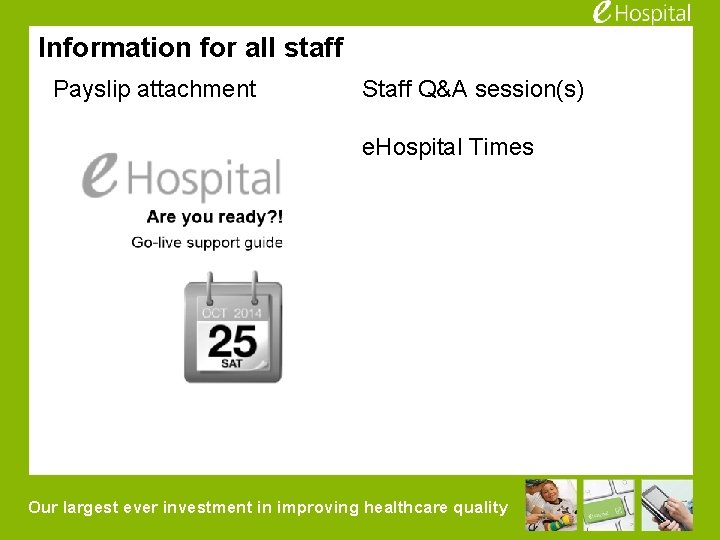 eHospital

Information for all staff

Payslip attachment

eHospital

Are you ready?!

Go-live support guide

OCT 2014

25

SAT

Staff Q&A session(s)

eHospital Times

Our largest ever investment in improving healthcare quality